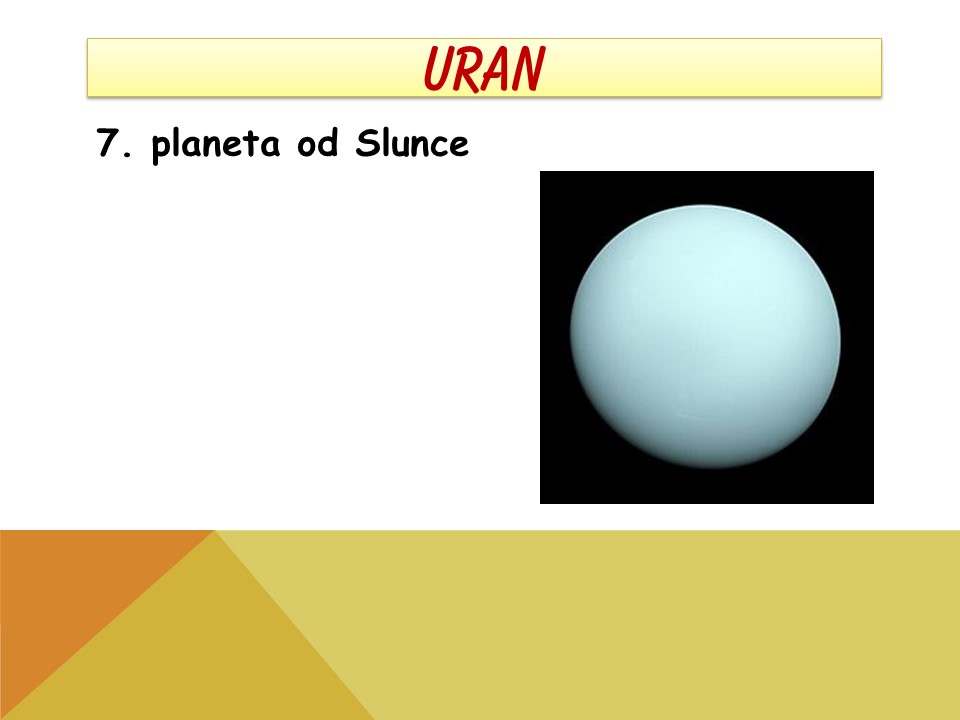 URAN

7. planeta od Slunce